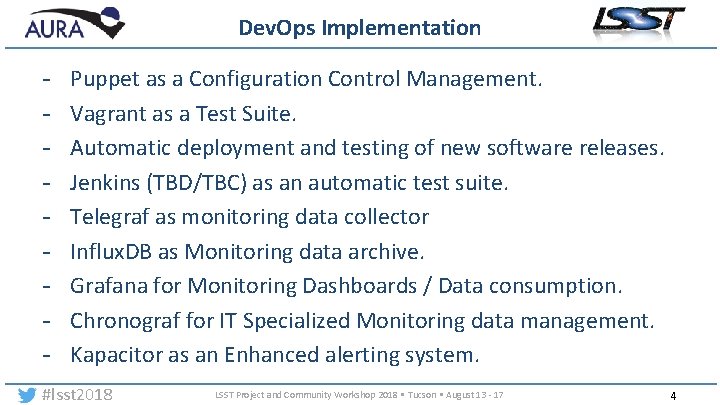 AURA

DevOps Implementation

LSST

- Puppet as a Configuration Control Management.
- Vagrant as a Test Suite.
- Automatic deployment and testing of new software releases.
- Jenkins (TBD/TBC) as an automatic test suite.
- Telegraf as monitoring data collector
- InfluxDB as Monitoring data archive.
- Grafana for Monitoring Dashboards / Data consumption.
- Chronograf for IT Specialized Monitoring data management.
- Kapacitor as an Enhanced alerting system.

#lsst2018

LSST Project and Community Workshop 2018 • Tucson • August 13 - 17

4